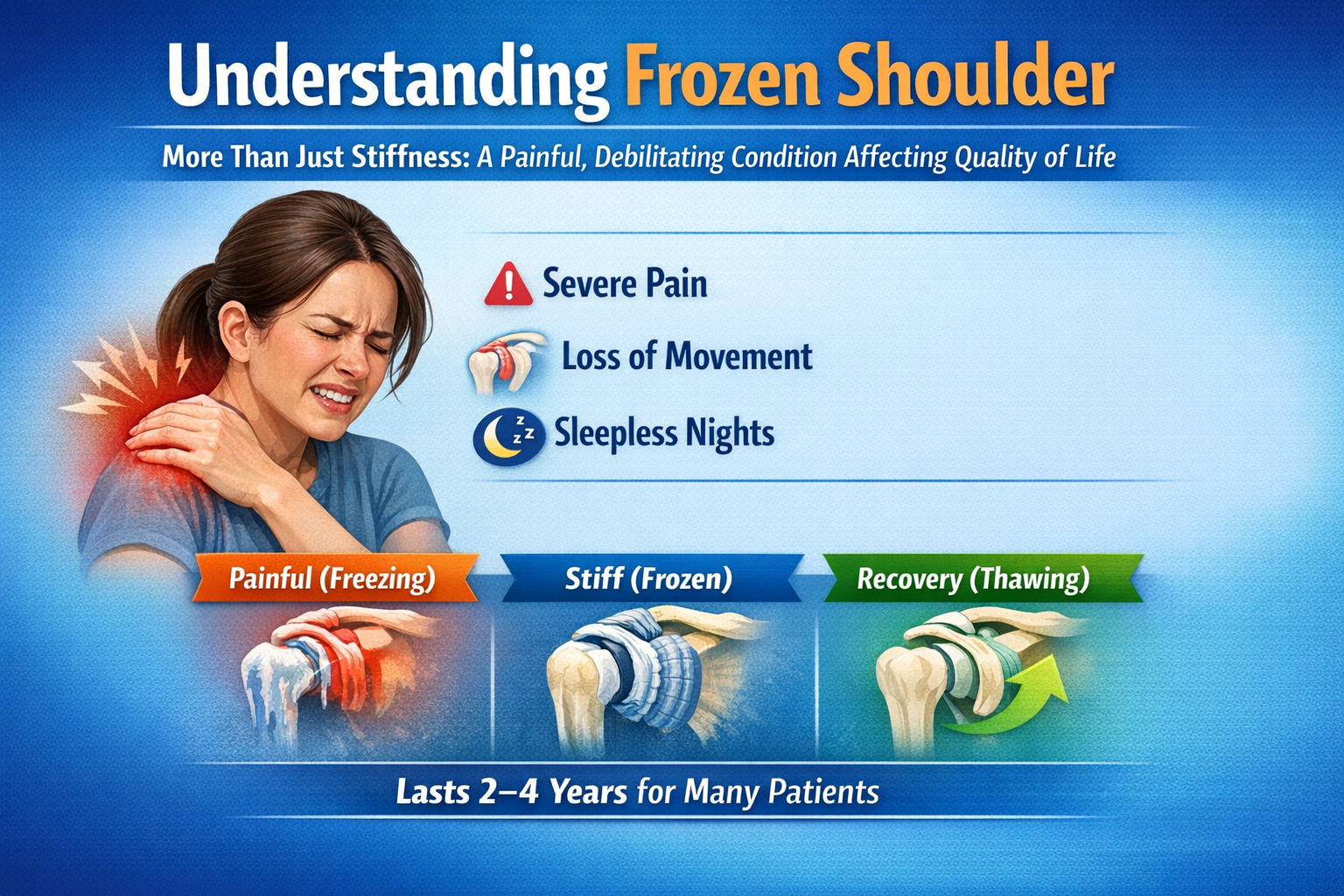 Understanding Frozen Shoulder

More Than Just Stiffness: A Painful, Debilitating Condition Affecting Quality of Life

Severe Pain

Loss of Movement

Sleepless Nights

Painful (Freezing)

Stiff (Frozen)

Recovery (Thawing)

Lasts 2–4 Years for Many Patients